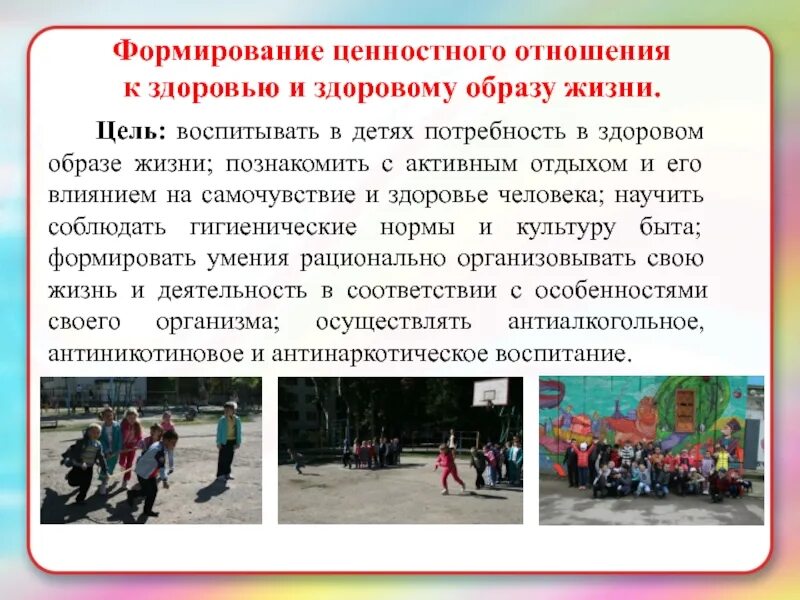 Формирование ценностного отношения к здоровью и здоровому образу жизни.

Цель: воспитывать в детях потребность в здоровом образе жизни; познакомить с активным отдыхом и его влиянием на самочувствие и здоровье человека; научить соблюдать гигиенические нормы и культуру быта; формировать умения рационально организовывать свою жизнь и деятельность в соответствии с особенностями своего организма; осуществлять антиалкогольное, антиникотиновое и антинаркотическое воспитание.